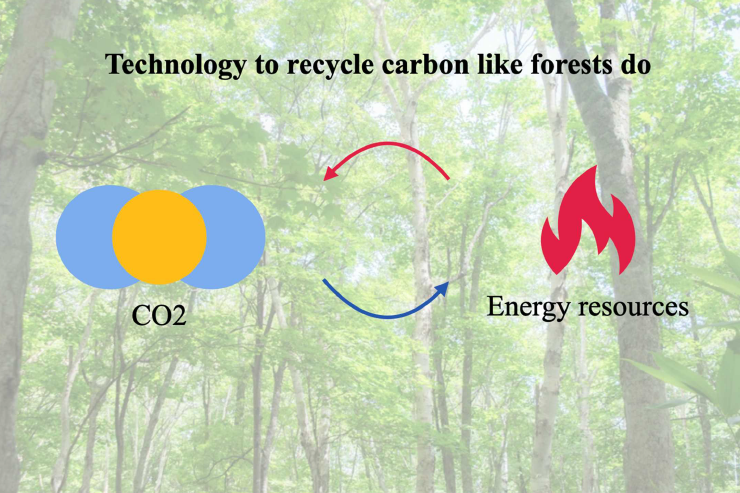 Technology to recycle carbon like forests do

CO2

Energy resources